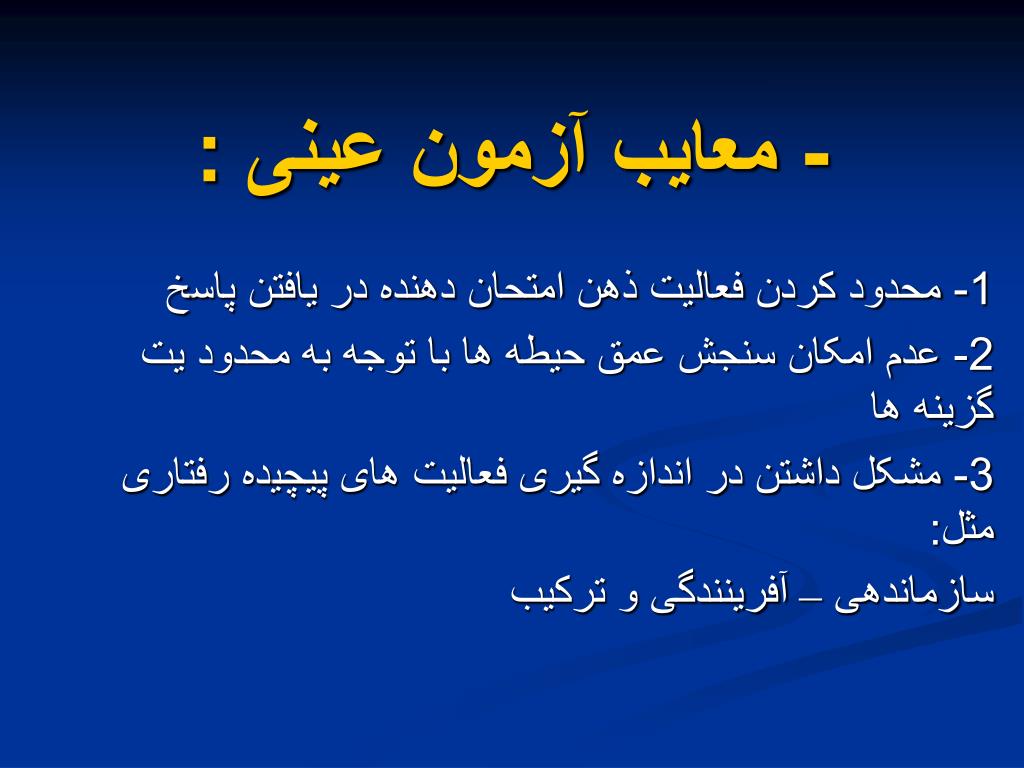 - معایب آزمون عینی :

1- محدود کردن فعالیت ذهن امتحان دهنده در یافتن پاسخ

2- عدم امکان سنجش عمق حیطه ها با توجه به محدود یت گزینه ها

3- مشکل داشتن در اندازه گیری فعالیت های پیچیده رفتاری مثل:

سازماندهی – آفرینندگی و ترکیب